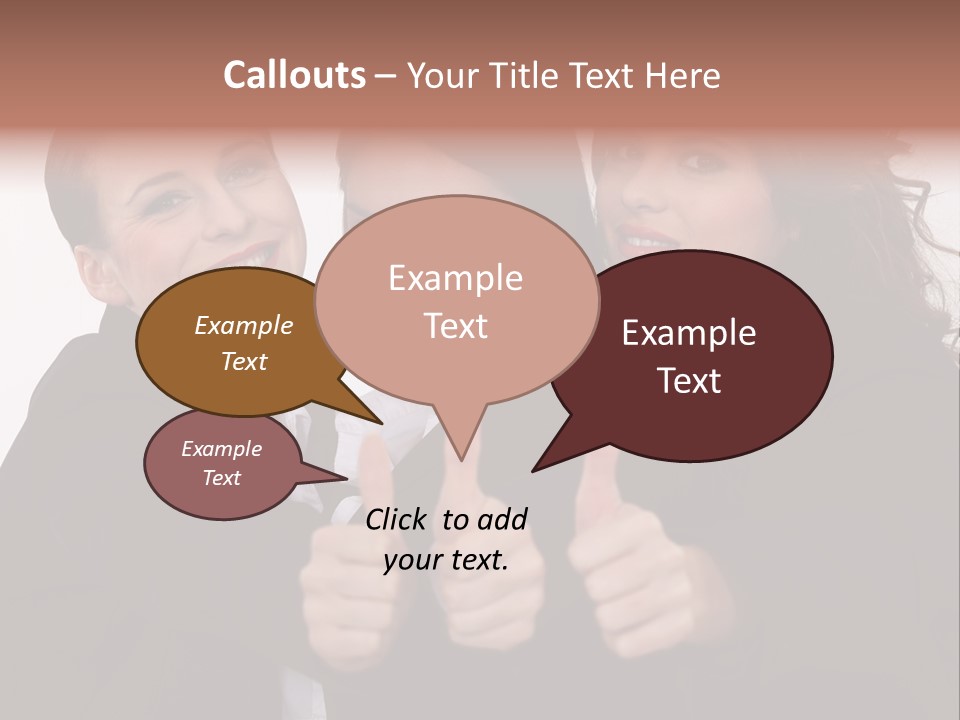 Callouts – Your Title Text Here

Example Text

Example Text

Example Text

Example Text

Click to add your text.